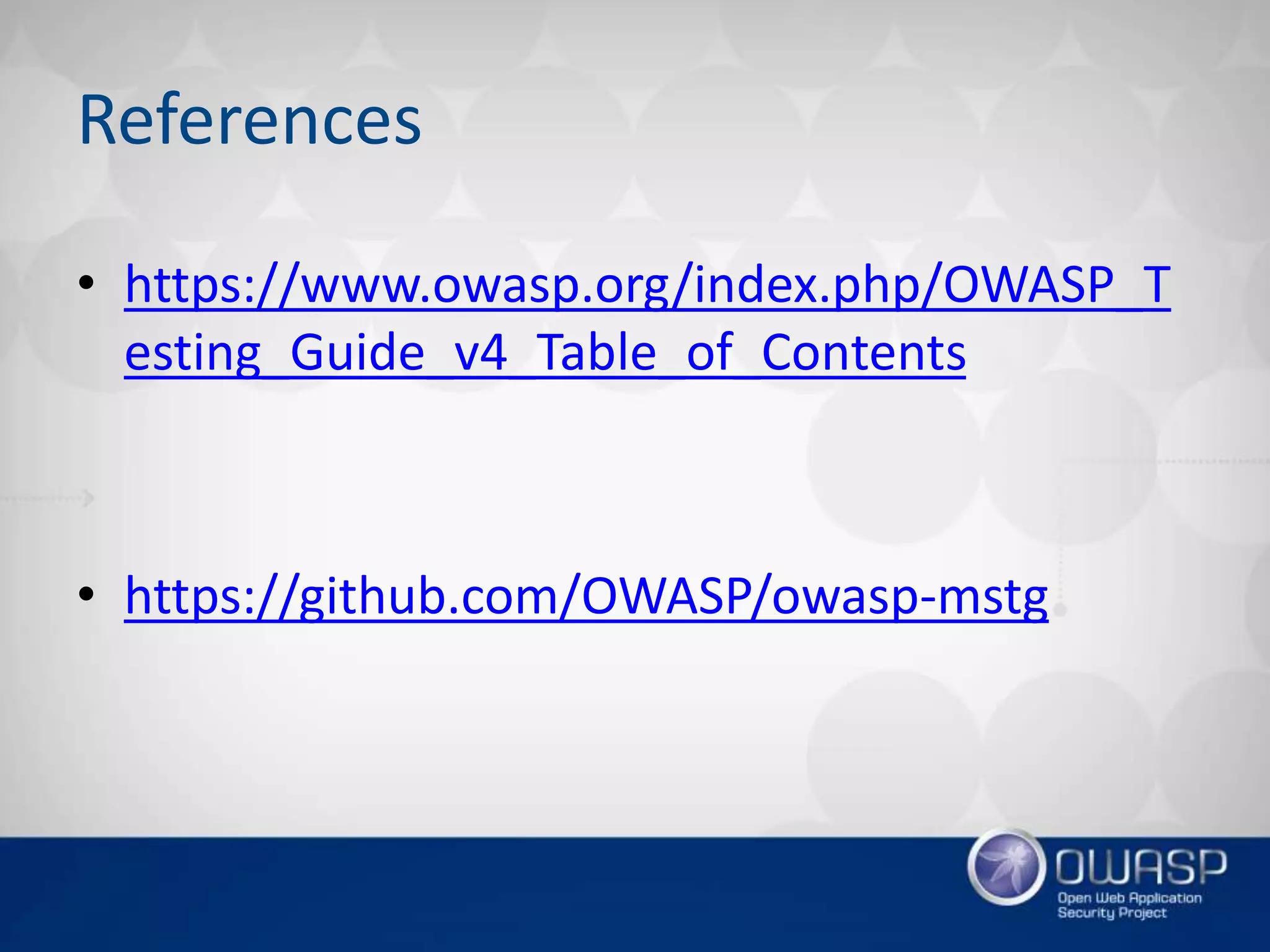 References

• https://www.owasp.org/index.php/OWASP_Testing_Guide_v4_Table_of_Contents

• https://github.com/OWASP/owasp-mstg

OWASP
Open Web Application Security Project